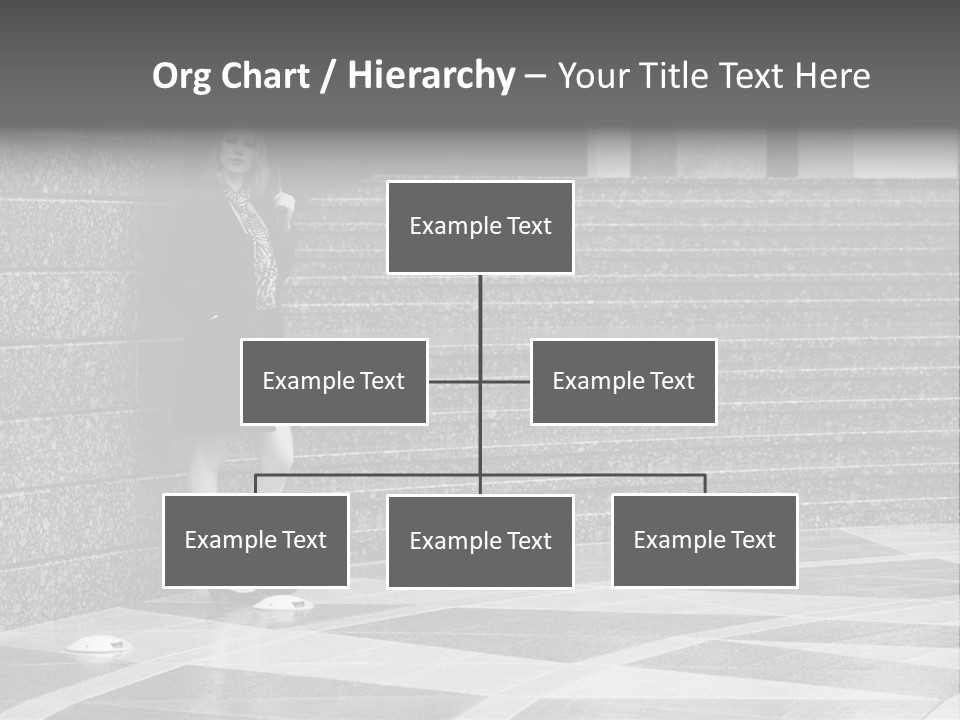 Org Chart / Hierarchy – Your Title Text Here

Example Text

Example Text

Example Text

Example Text

Example Text

Example Text